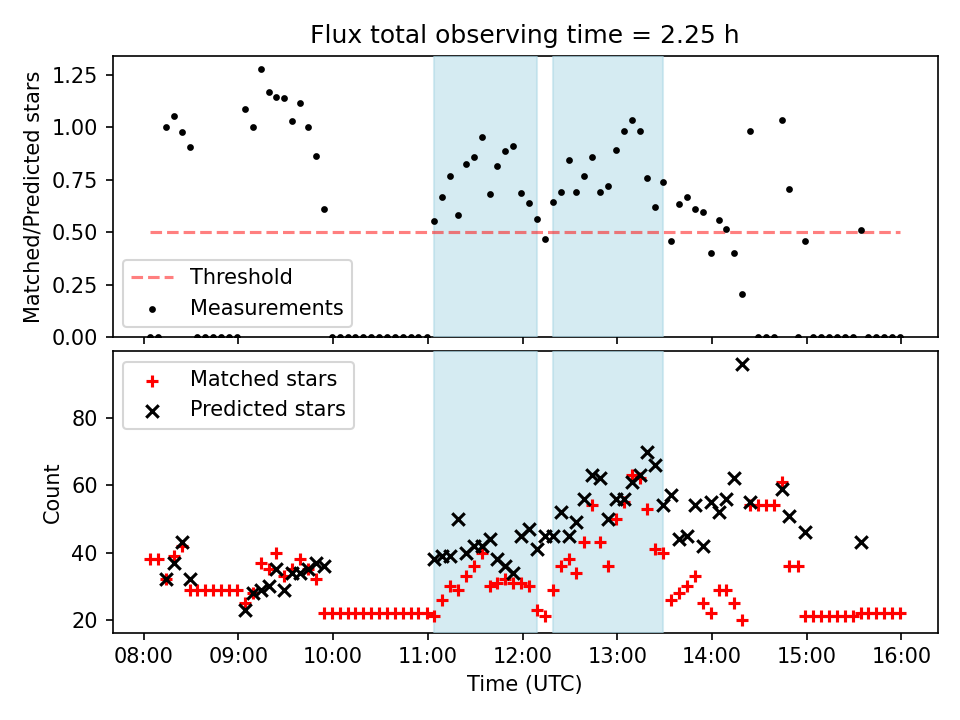 Flux total observing time = 2.25 h

Matched/Predicted stars

1.25
1.00
0.75
0.50
0.25
0.00

Threshold
Measurements

Matched stars
Predicted stars

Count

80
60
40
20

08:00
09:00
10:00
11:00
12:00
13:00
14:00
15:00
16:00

Time (UTC)